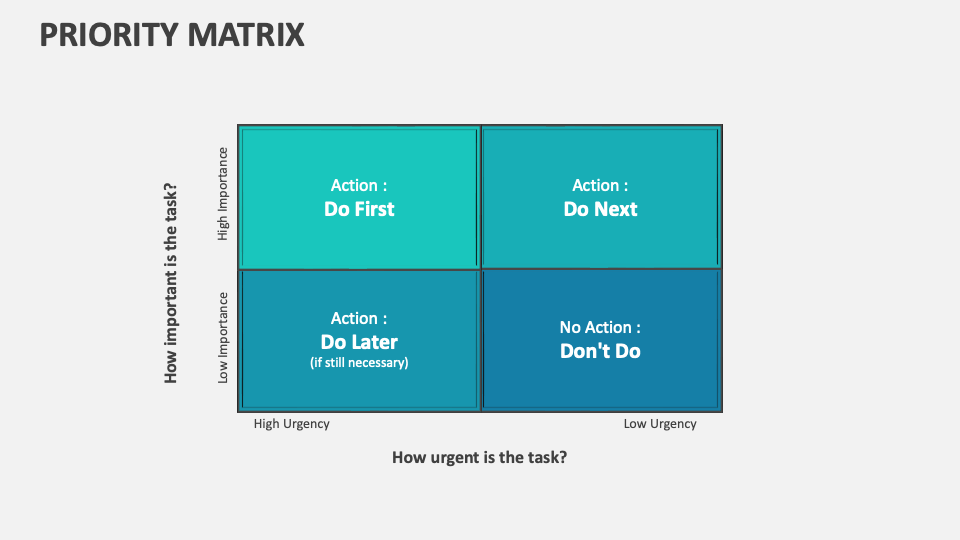 PRIORITY MATRIX

How important is the task?

High Importance

Low Importance

Action :
Do First

Action :
Do Next

Action :
Do Later
(if still necessary)

No Action :
Don't Do

High Urgency

Low Urgency

How urgent is the task?